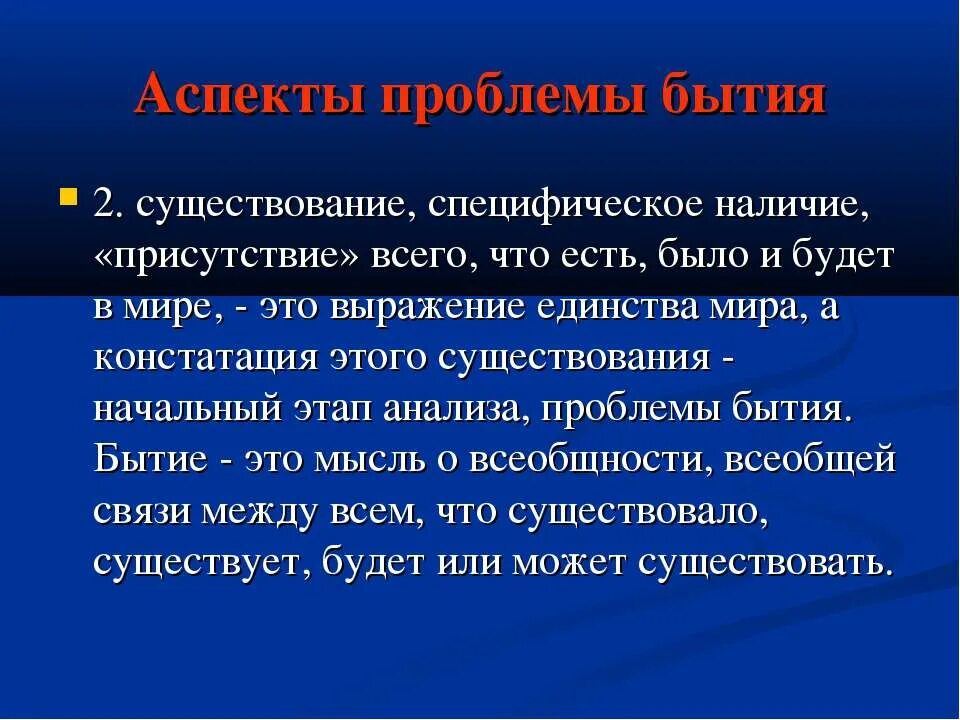 Аспекты проблемы бытия

2. существование, специфическое наличие, «присутствие» всего, что есть, было и будет в мире, - это выражение единства мира, а констатация этого существования - начальный этап анализа, проблемы бытия. Бытие - это мысль о всеобщности, всеобщей связи между всем, что существовало, существует, будет или может существовать.